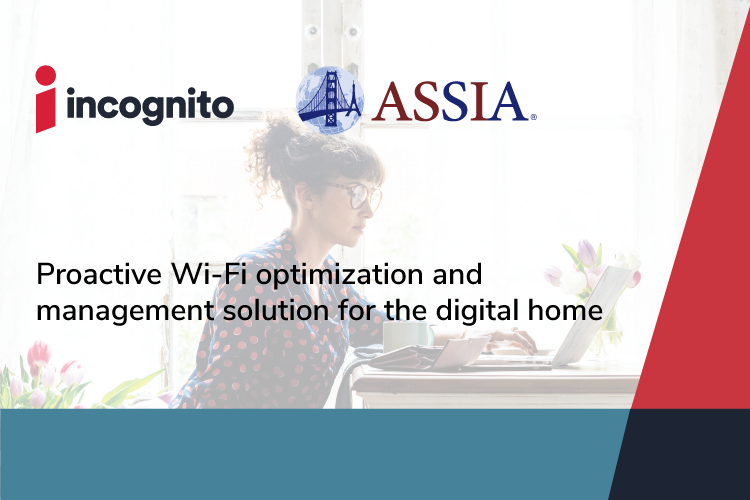 incognito

ASSIA®

Proactive Wi-Fi optimization and management solution for the digital home